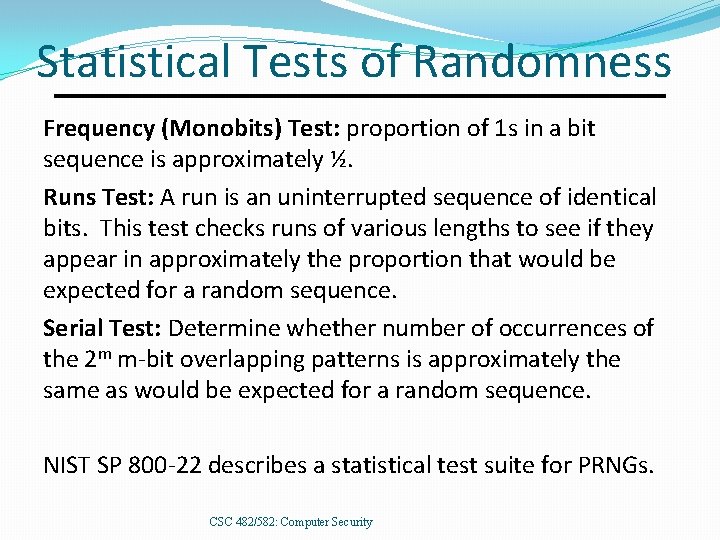 Statistical Tests of Randomness

Frequency (Monobits) Test: proportion of 1s in a bit sequence is approximately ½.

Runs Test: A run is an uninterrupted sequence of identical bits. This test checks runs of various lengths to see if they appear in approximately the proportion that would be expected for a random sequence.

Serial Test: Determine whether number of occurrences of the $2^m$ m-bit overlapping patterns is approximately the same as would be expected for a random sequence.

NIST SP 800-22 describes a statistical test suite for PRNGs.

CSC 482/582: Computer Security